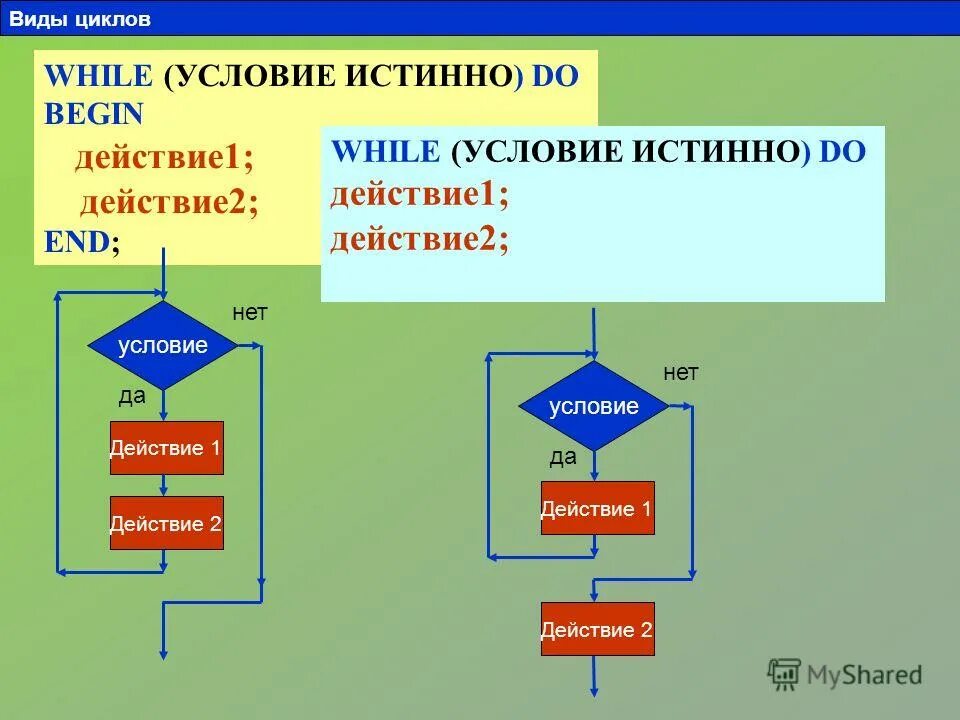 Виды циклов

WHILE (УСЛОВИЕ ИСТИННО) DO
BEGIN
действие1;
действие2;
END;

WHILE (УСЛОВИЕ ИСТИННО) DO
действие1;
действие2;

условие
нет
да
Действие 1
Действие 2

условие
нет
да
Действие 1
Действие 2

MyShared